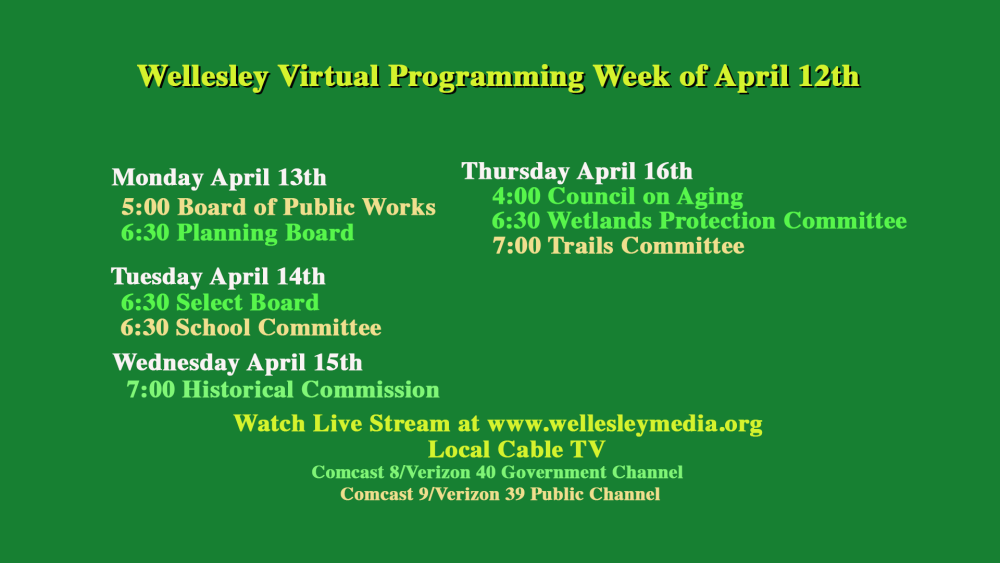 Wellesley Virtual Programming Week of April 12th

Monday April 13th
5:00 Board of Public Works
6:30 Planning Board

Tuesday April 14th
6:30 Select Board
6:30 School Committee

Wednesday April 15th
7:00 Historical Commission

Thursday April 16th
4:00 Council on Aging
6:30 Wetlands Protection Committee
7:00 Trails Committee

Watch Live Stream at www.wellesleymedia.org
Local Cable TV
Comcast 8/Verizon 40 Government Channel
Comcast 9/Verizon 39 Public Channel